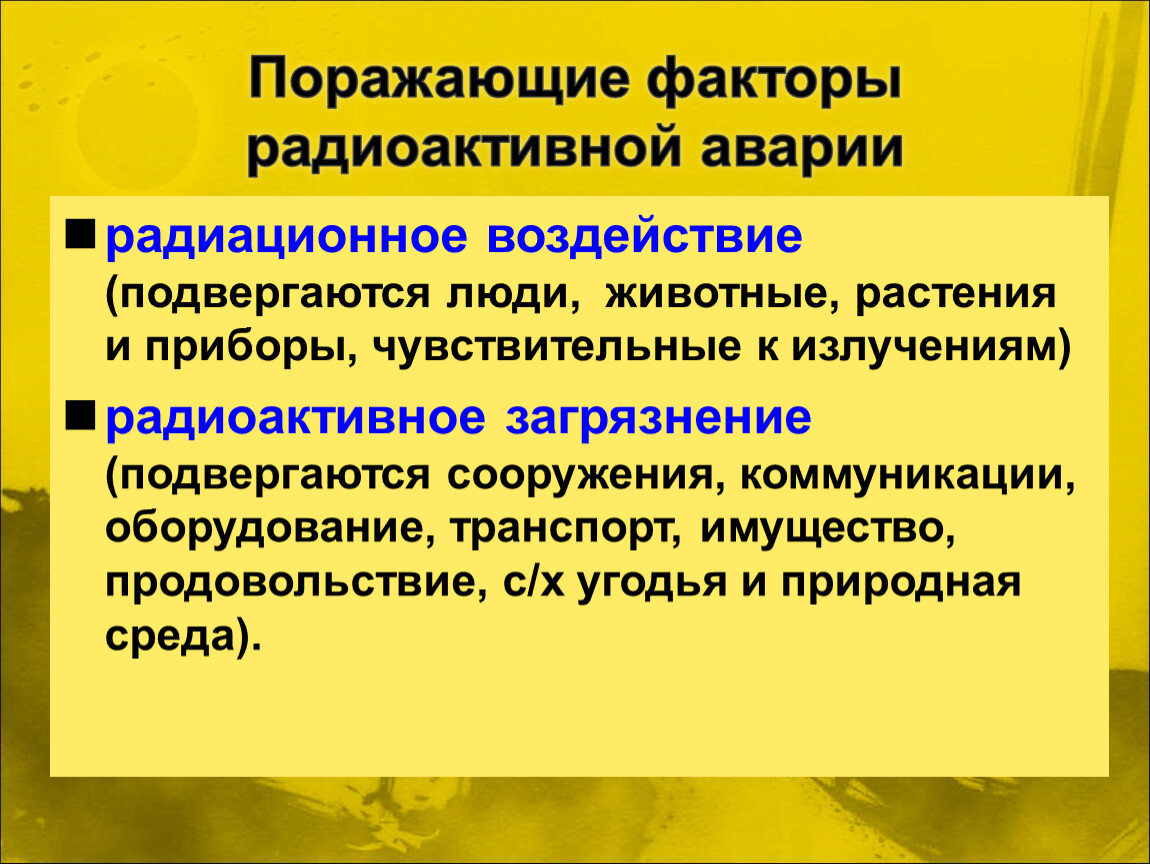 Поражающие факторы радиоактивной аварии

■ радиационное воздействие (подвергаются люди, животные, растения и приборы, чувствительные к излучениям)

■ радиоактивное загрязнение (подвергаются сооружения, коммуникации, оборудование, транспорт, имущество, продовольствие, с/х угодья и природная среда).